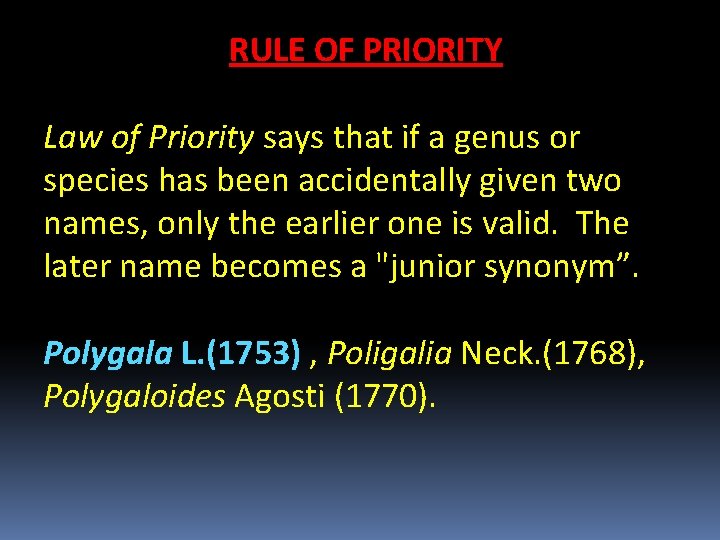 RULE OF PRIORITY

Law of Priority says that if a genus or species has been accidentally given two names, only the earlier one is valid. The later name becomes a "junior synonym”.

Polygala L.(1753) , Poligalia Neck.(1768), Polygaloides Agosti (1770).